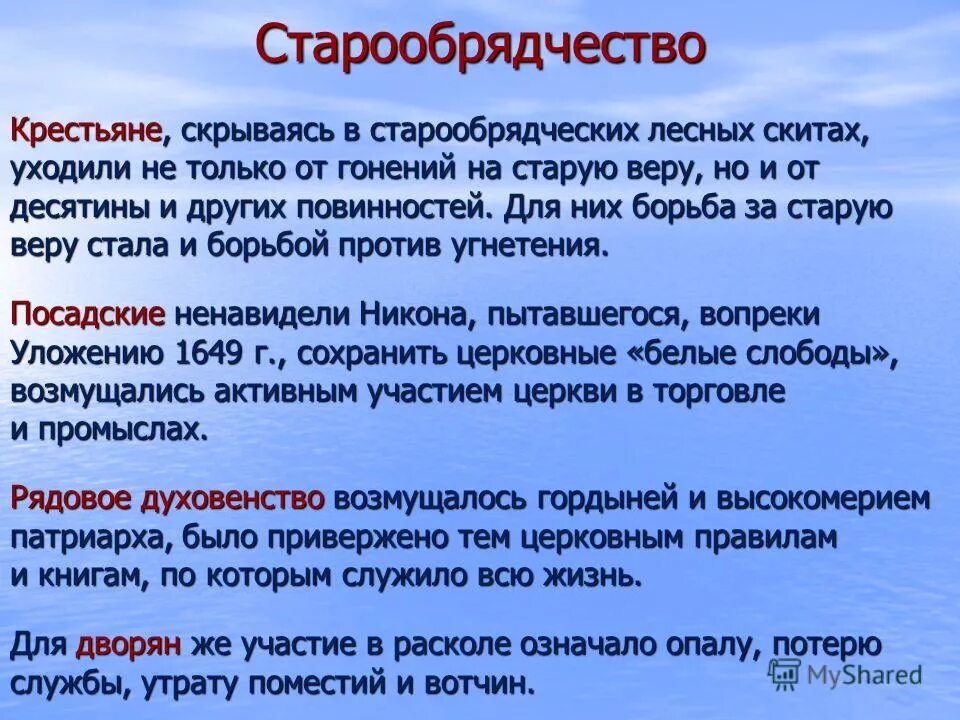 Старообрядчество

Крестьяне, скрываясь в старообрядческих лесных скитах, уходили не только от гонений на старую веру, но и от десятины и других повинностей. Для них борьба за старую веру стала и борьбой против угнетения.

Посадские ненавидели Никона, пытавшегося, вопреки Уложению 1649 г., сохранить церковные «белые слободы», возмущались активным участием церкви в торговле и промыслах.

Рядовое духовенство возмущалось гордыней и высокомерием патриарха, было привержено тем церковным правилам и книгам, по которым служило всю жизнь.

Для дворян же участие в расколе означало опалу, потерю службы, утрату поместий и вотчин.

MyShared